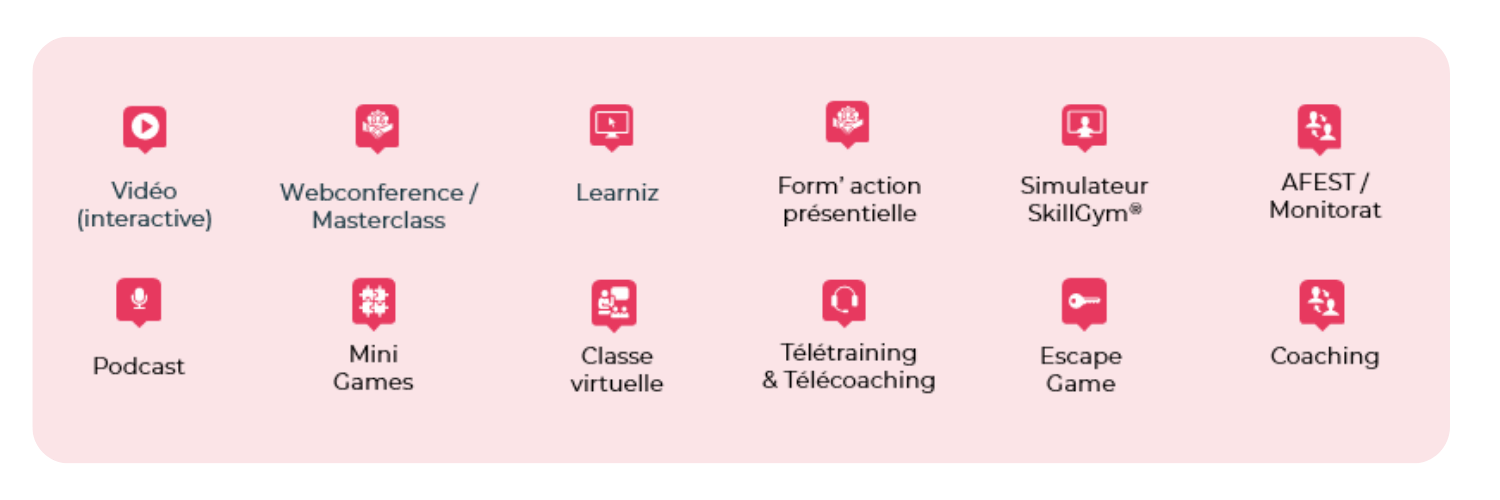 Vidéo (interactive)

Webconference / Masterclass

Learniz

Form' action présentielle

Simulateur SkillGym®

AFEST / Monitorat

Podcast

Mini Games

Classe virtuelle

Télétraining & Télécoaching

Escape Game

Coaching